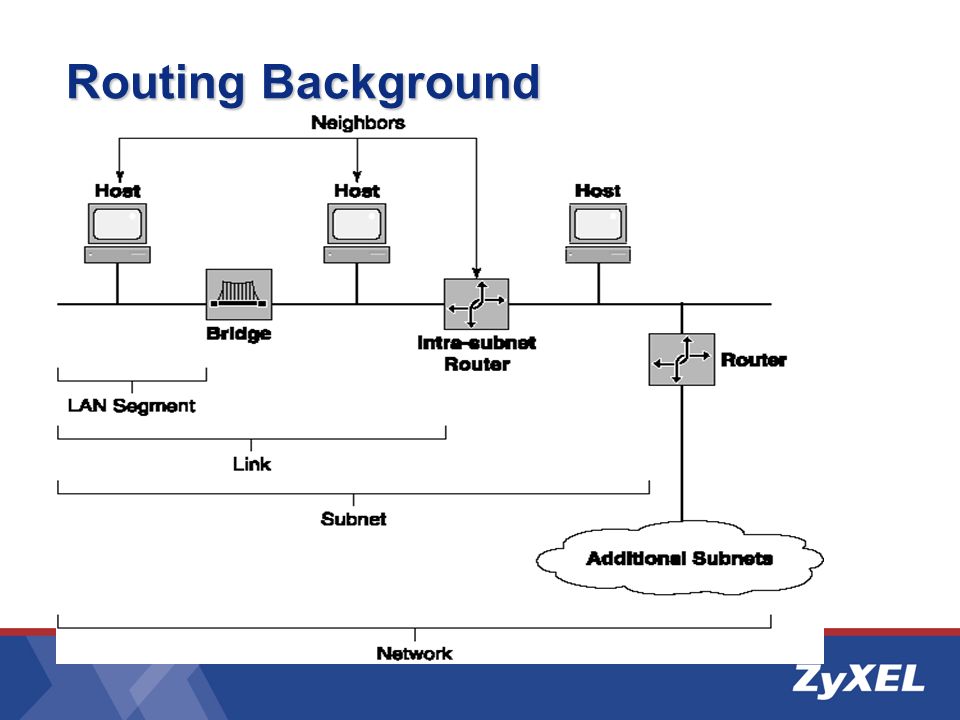 Routing Background

Neighbors

Host

Host

Host

Bridge

Intra-subnet Router

Router

LAN Segment

Link

Subnet

Additional Subnets

Network

ZyXEL